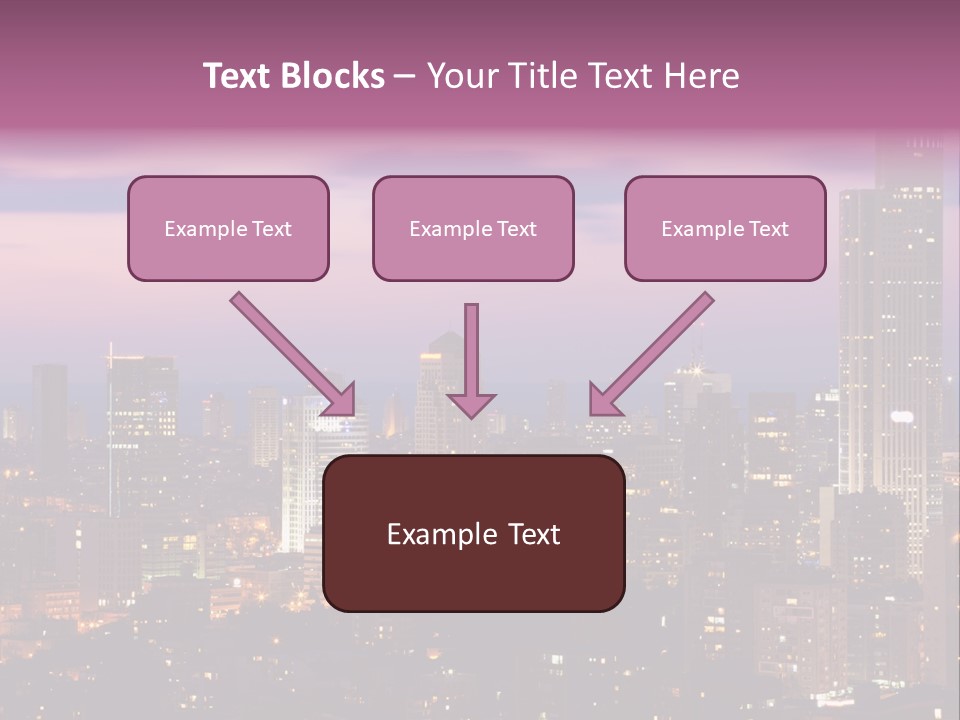 Text Blocks – Your Title Text Here

Example Text

Example Text

Example Text

Example Text